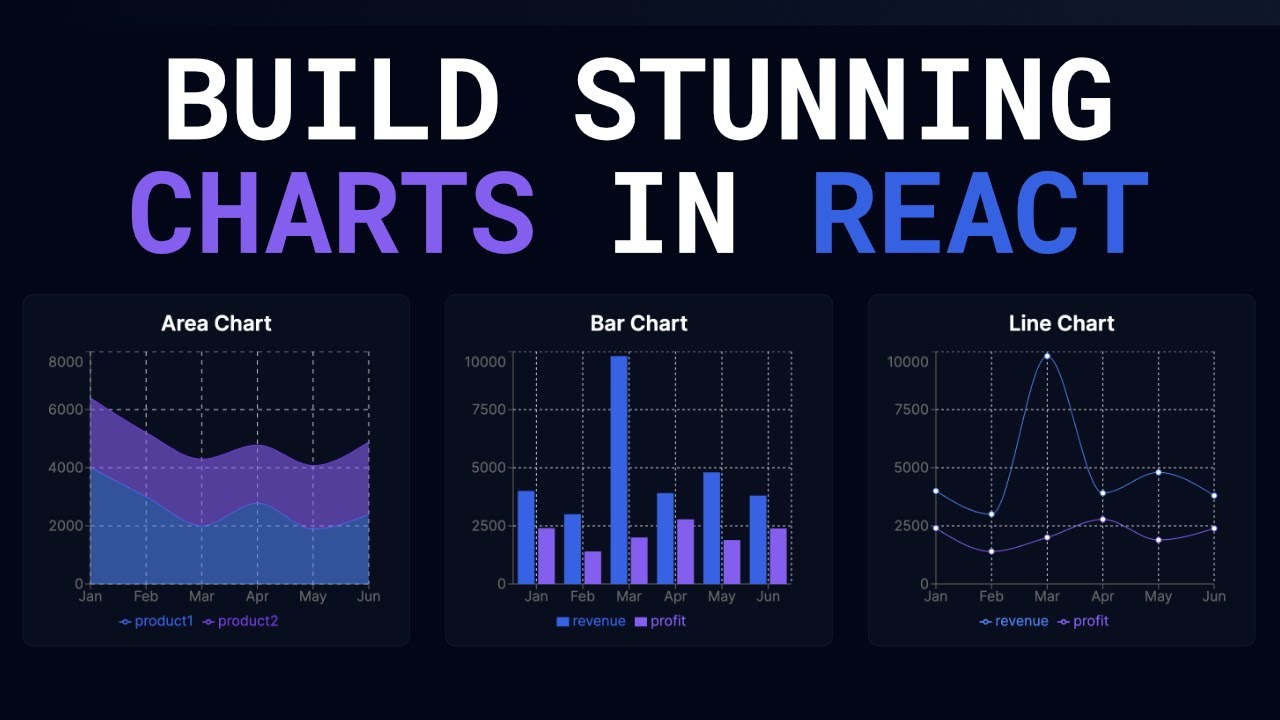 BUILD STUNNING
CHARTS IN REACT

Area Chart
8000
6000
4000
2000
0
Jan Feb Mar Apr May Jun
product1 product2

Bar Chart
10000
7500
5000
2500
0
Jan Feb Mar Apr May Jun
revenue profit

Line Chart
10000
7500
5000
2500
0
Jan Feb Mar Apr May Jun
revenue profit